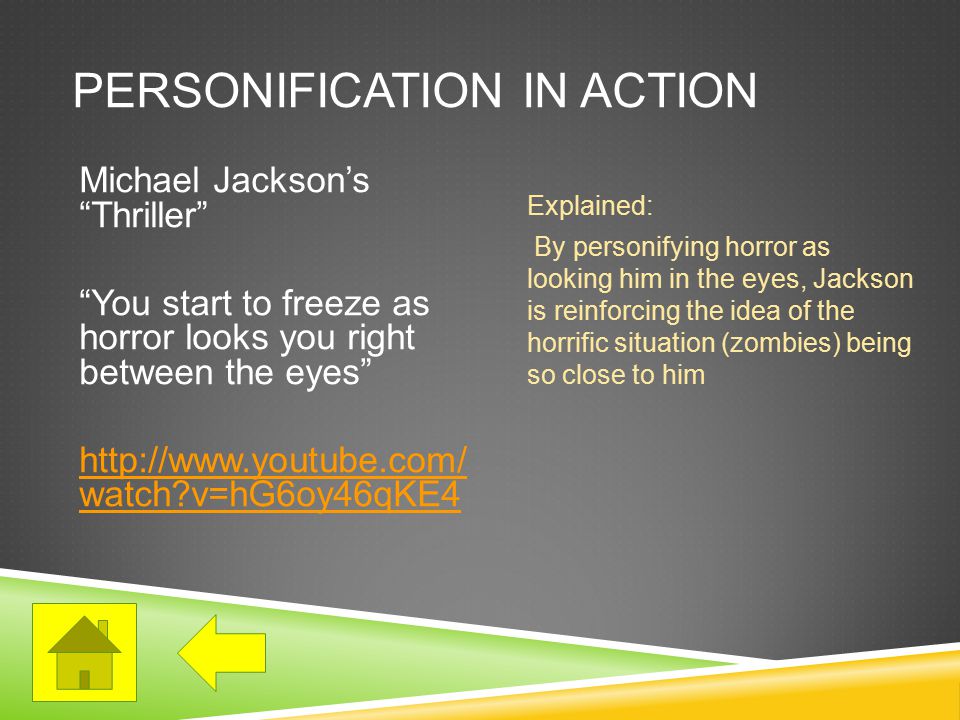 PERSONIFICATION IN ACTION

Michael Jackson's "Thriller"

"You start to freeze as horror looks you right between the eyes"

http://www.youtube.com/watch?v=hG6oy46qKE4

Explained:

By personifying horror as looking him in the eyes, Jackson is reinforcing the idea of the horrific situation (zombies) being so close to him